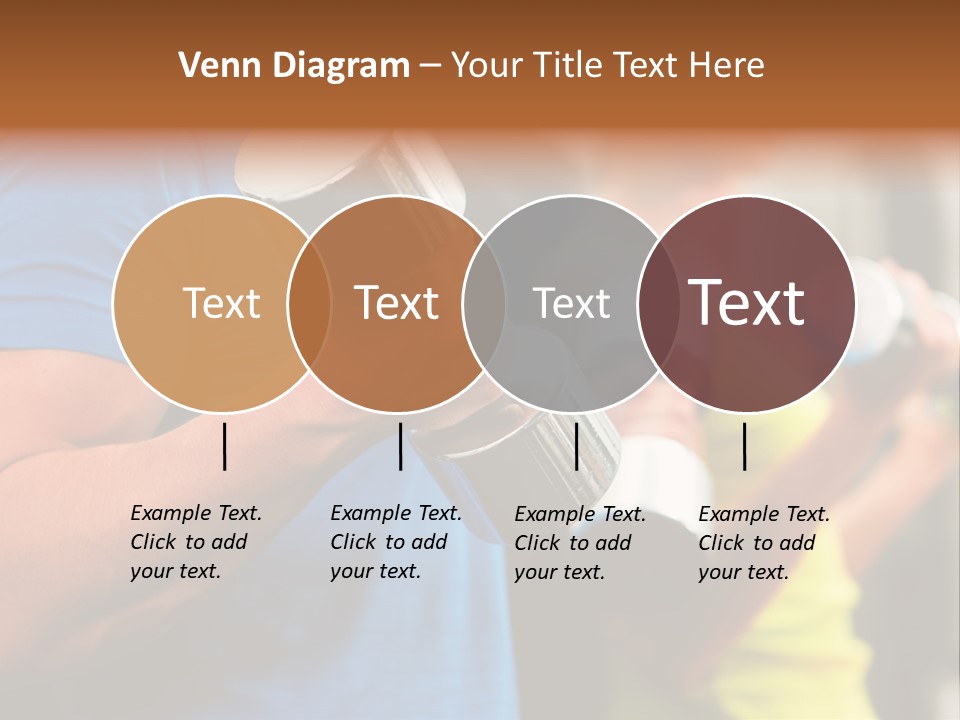 Venn Diagram – Your Title Text Here

Text

Text

Text

Text

Example Text. Click to add your text.

Example Text. Click to add your text.

Example Text. Click to add your text.

Example Text. Click to add your text.